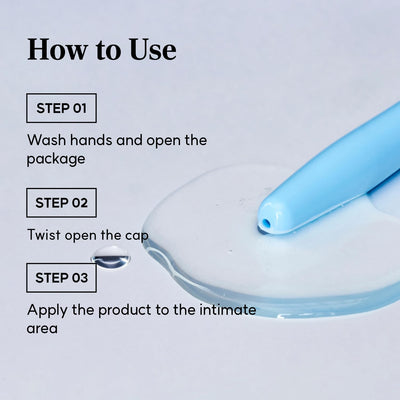 How to Use

STEP 01

Wash hands and open the package

STEP 02

Twist open the cap

STEP 03

Apply the product to the intimate area